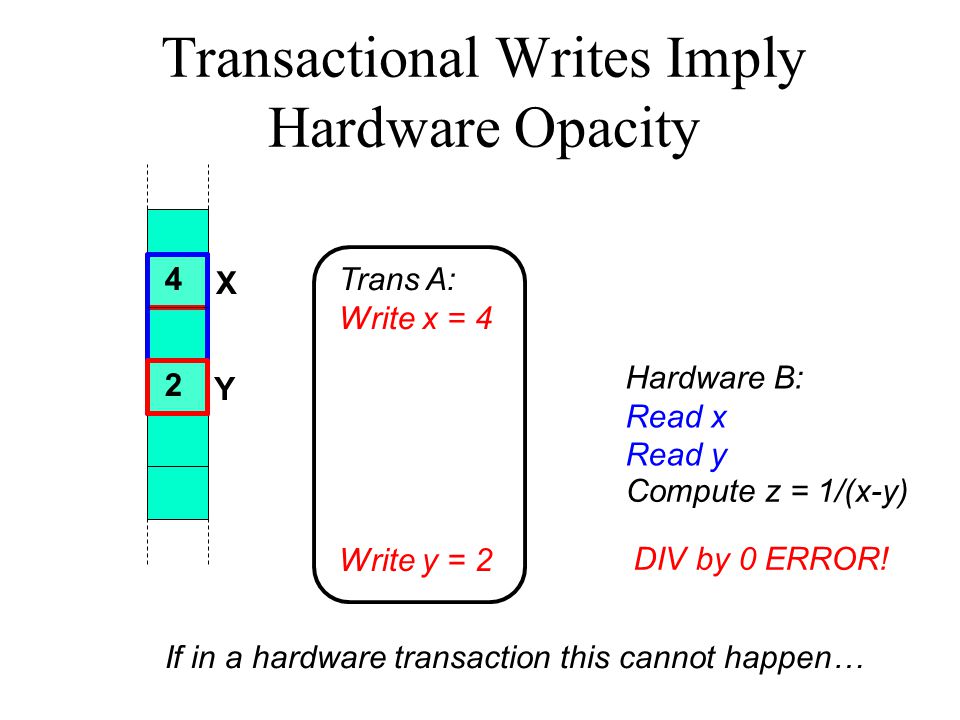 Transactional Writes Imply Hardware Opacity

4 X

2 Y

Trans A:
Write x = 4

Write y = 2

Hardware B:
Read x
Read y
Compute z = 1/(x-y)

DIV by 0 ERROR!

If in a hardware transaction this cannot happen…